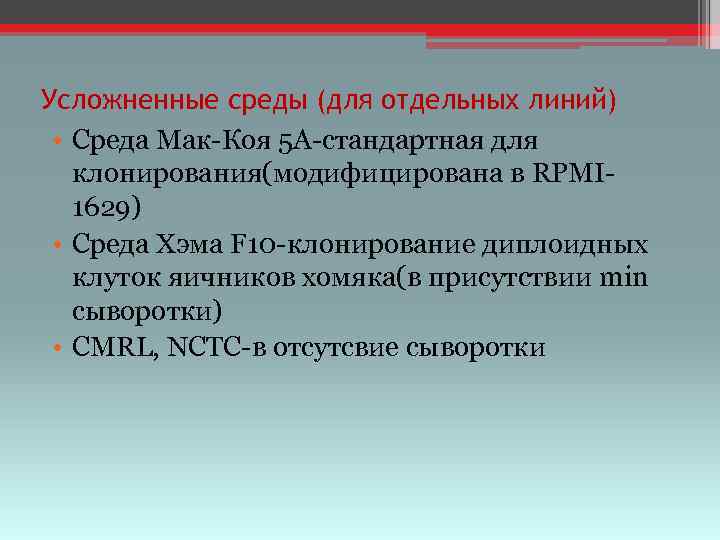 Усложненные среды (для отдельных линий)

• Среда Мак-Коя 5А-стандартная для клонирования(модифицирована в RPMI-1629)
• Среда Хэма F10-клонирование диплоидных клуток яичников хомяка(в присутствии min сыворотки)
• CMRL, NCTC-в отсутсвие сыворотки